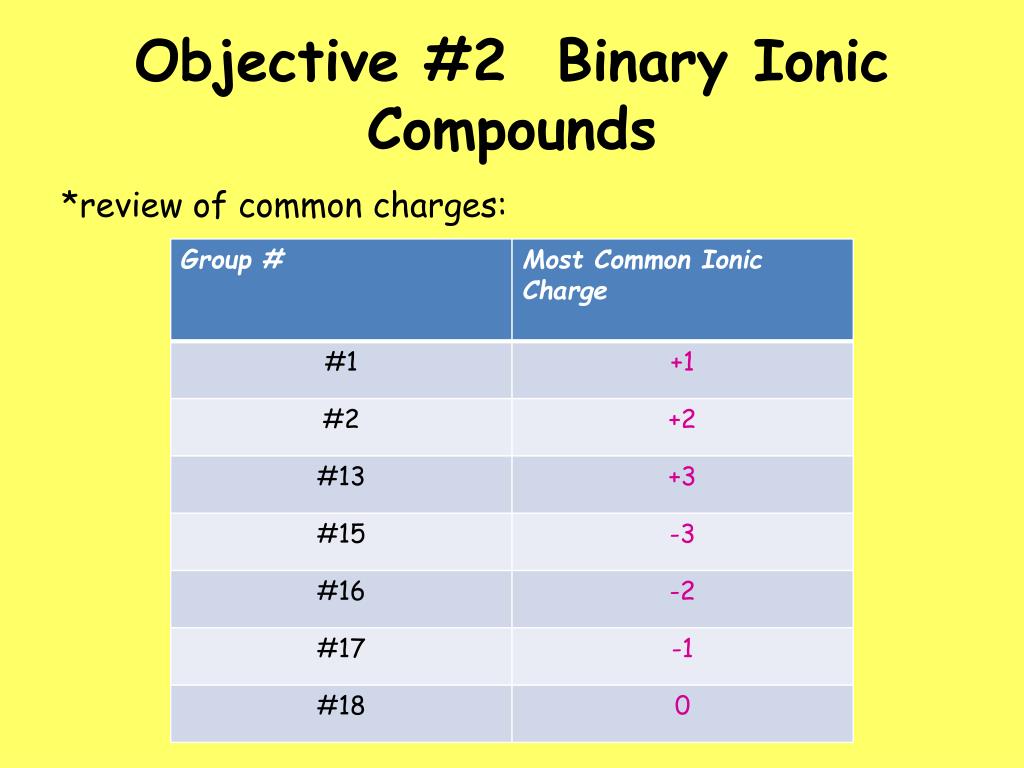 Objective #2 Binary Ionic Compounds

*review of common charges:

| Group # | Most Common Ionic Charge |
|---|---|
| #1 | +1 |
| #2 | +2 |
| #13 | +3 |
| #15 | -3 |
| #16 | -2 |
| #17 | -1 |
| #18 | 0 |